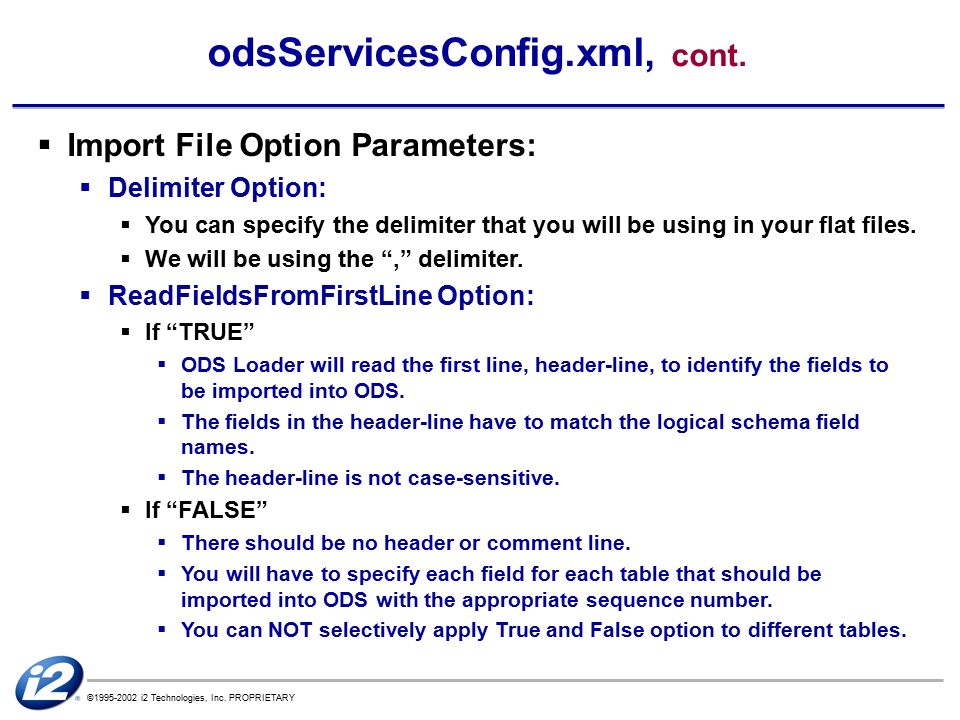 odsServicesConfig.xml, cont.

▪ Import File Option Parameters:

▪ Delimiter Option:

▪ You can specify the delimiter that you will be using in your flat files.

▪ We will be using the “,” delimiter.

▪ ReadFieldsFromFirstLine Option:

▪ If “TRUE”

▪ ODS Loader will read the first line, header-line, to identify the fields to be imported into ODS.

▪ The fields in the header-line have to match the logical schema field names.

▪ The header-line is not case-sensitive.

▪ If “FALSE”

▪ There should be no header or comment line.

▪ You will have to specify each field for each table that should be imported into ODS with the appropriate sequence number.

▪ You can NOT selectively apply True and False option to different tables.

i2 ® ©1995-2002 i2 Technologies, Inc. PROPRIETARY